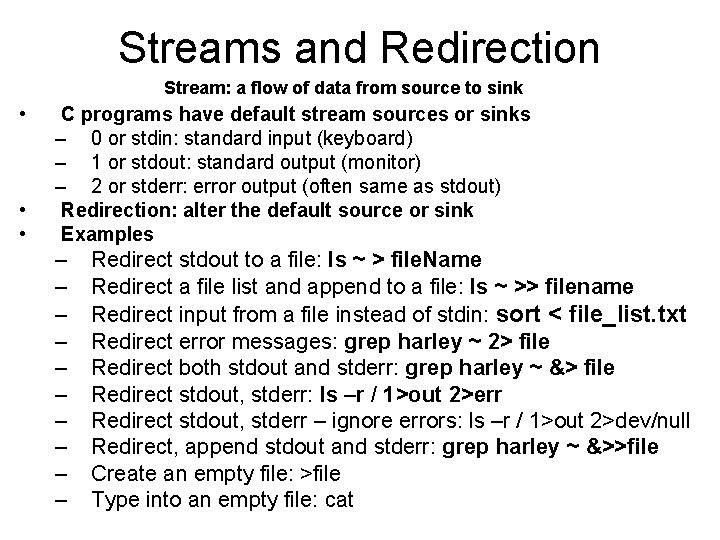 Streams and Redirection

Stream: a flow of data from source to sink

• C programs have default stream sources or sinks
– 0 or stdin: standard input (keyboard)
– 1 or stdout: standard output (monitor)
– 2 or stderr: error output (often same as stdout)
• Redirection: alter the default source or sink
• Examples
– Redirect stdout to a file: ls ~ > fileName
– Redirect a file list and append to a file: ls ~ >> filename
– Redirect input from a file instead of stdin: sort < file_list.txt
– Redirect error messages: grep harley ~ 2> file
– Redirect both stdout and stderr: grep harley ~ &> file
– Redirect stdout, stderr: ls –r / 1>out 2>err
– Redirect stdout, stderr – ignore errors: ls –r / 1>out 2>dev/null
– Redirect, append stdout and stderr: grep harley ~ &>>file
– Create an empty file: >file
– Type into an empty file: cat